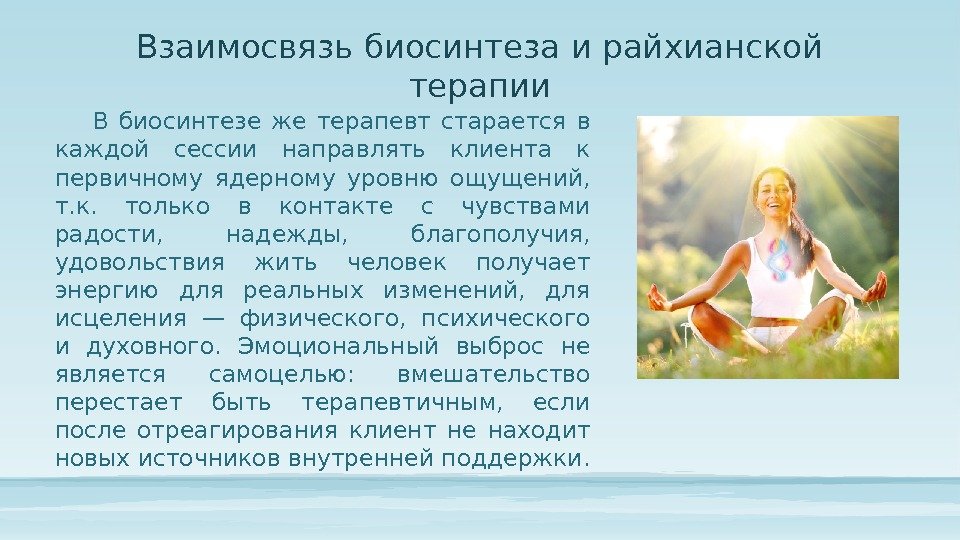 Взаимосвязь биосинтеза и райхианской терапии

В биосинтезе же терапевт старается в каждой сессии направлять клиента к первичному ядерному уровню ощущений, т.к. только в контакте с чувствами радости, надежды, благополучия, удовольствия жить человек получает энергию для реальных изменений, для исцеления — физического, психического и духовного. Эмоциональный выброс не является самоцелью: вмешательство перестает быть терапевтичным, если после отреагирования клиент не находит новых источников внутренней поддержки.